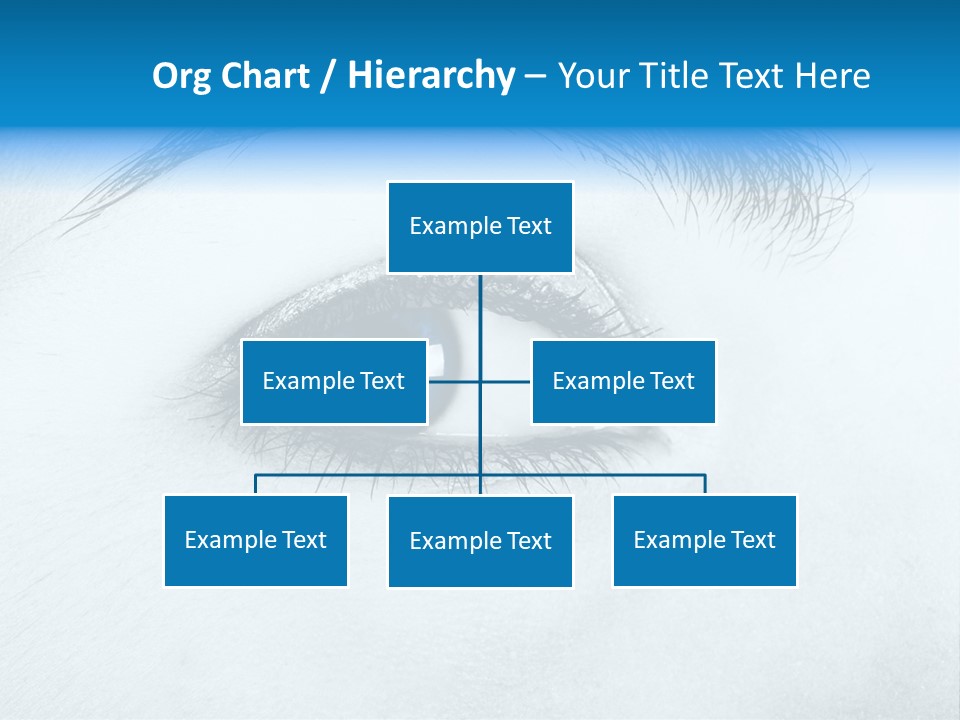 Org Chart / Hierarchy – Your Title Text Here

Example Text

Example Text

Example Text

Example Text

Example Text

Example Text